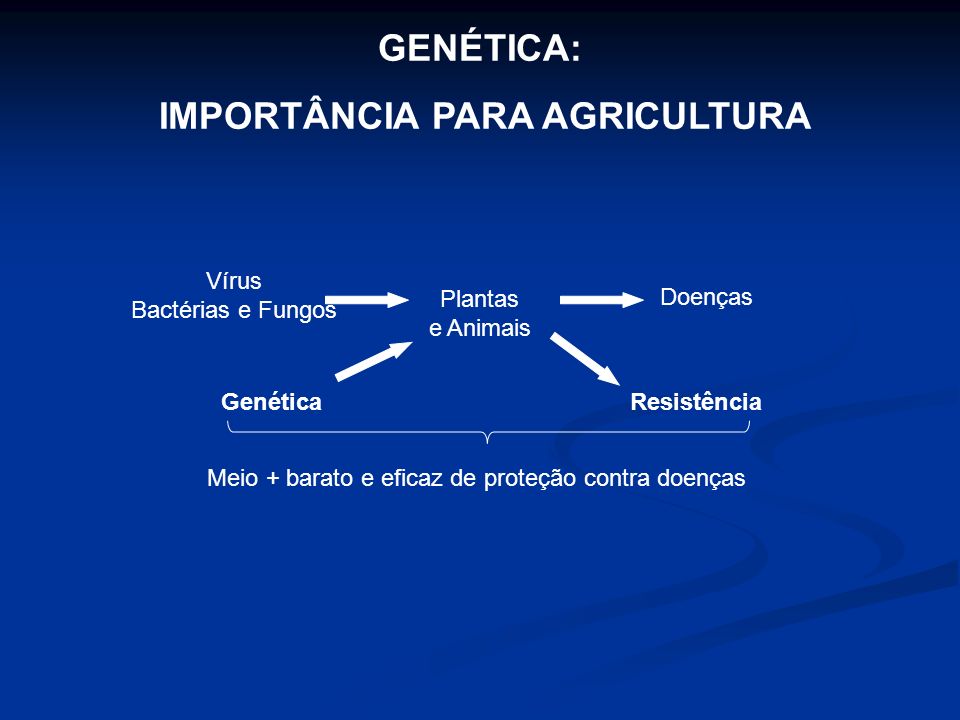 GENÉTICA:

IMPORTÂNCIA PARA AGRICULTURA

Vírus
Bactérias e Fungos

Plantas
e Animais

Doenças

Genética

Resistência

Meio + barato e eficaz de proteção contra doenças